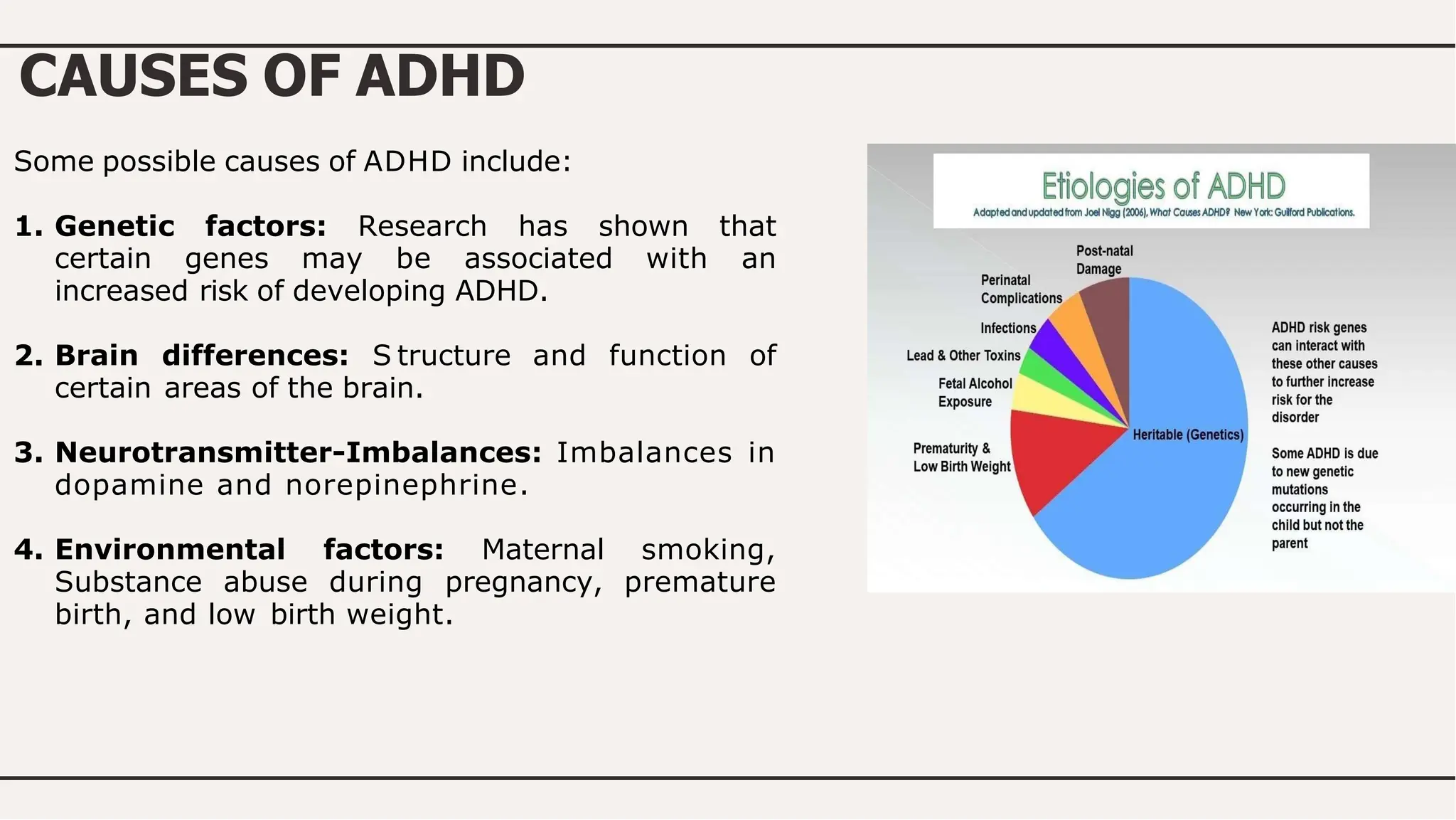 CAUSES OF ADHD

Some possible causes of ADHD include:

1. Genetic factors: Research has shown that certain genes may be associated with an increased risk of developing ADHD.

2. Brain differences: Structure and function of certain areas of the brain.

3. Neurotransmitter-Imbalances: Imbalances in dopamine and norepinephrine.

4. Environmental factors: Maternal smoking, Substance abuse during pregnancy, premature birth, and low birth weight.

Etiologies of ADHD
Adapted and updated from Joel Nigg (2006), What Causes ADHD? New York: Guilford Publications.

Post-natal Damage
Perinatal Complications
Infections
Lead & Other Toxins
Fetal Alcohol Exposure
Prematurity & Low Birth Weight
Heritable (Genetics)

ADHD risk genes can interact with these other causes to further increase risk for the disorder

Some ADHD is due to new genetic mutations occurring in the child but not the parent